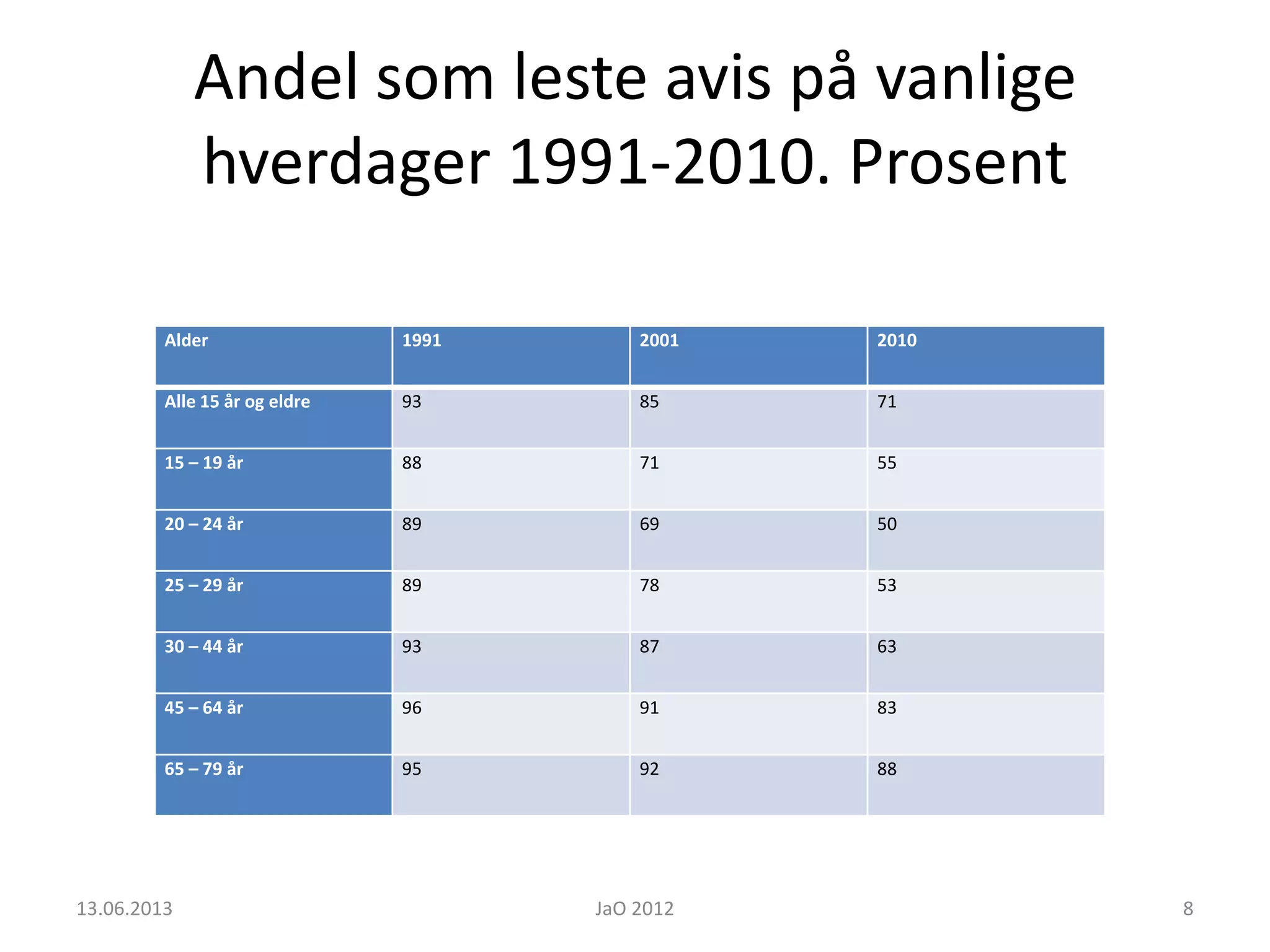 Andel som leste avis på vanlige hverdager 1991-2010. Prosent

| Alder | 1991 | 2001 | 2010 |
|---|---|---|---|
| Alle 15 år og eldre | 93 | 85 | 71 |
| 15 – 19 år | 88 | 71 | 55 |
| 20 – 24 år | 89 | 69 | 50 |
| 25 – 29 år | 89 | 78 | 53 |
| 30 – 44 år | 93 | 87 | 63 |
| 45 – 64 år | 96 | 91 | 83 |
| 65 – 79 år | 95 | 92 | 88 |

13.06.2013 JaO 2012 8